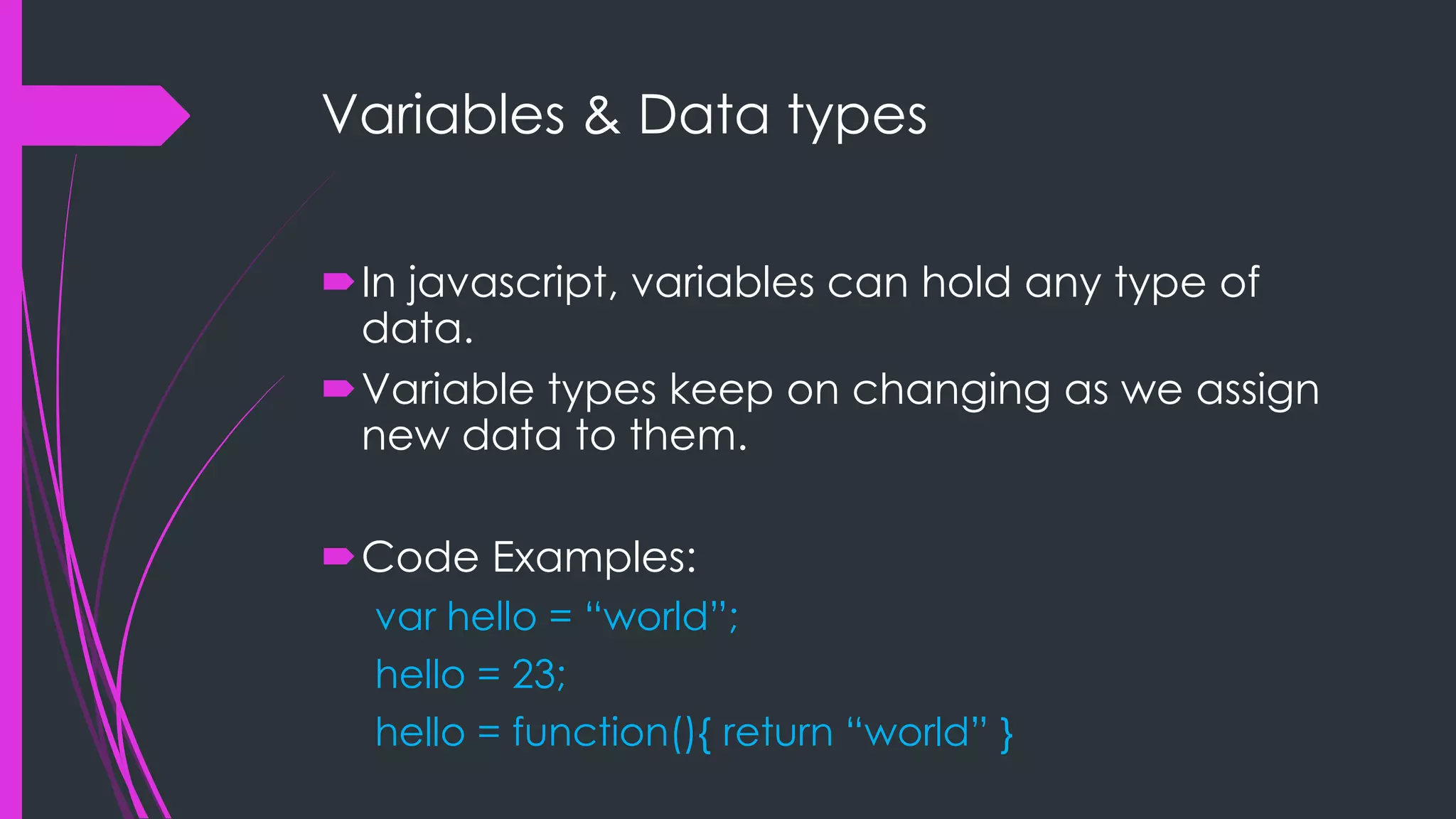 Variables & Data types

In javascript, variables can hold any type of data.

Variable types keep on changing as we assign new data to them.

Code Examples:

var hello = “world”;

hello = 23;

hello = function(){ return “world” }